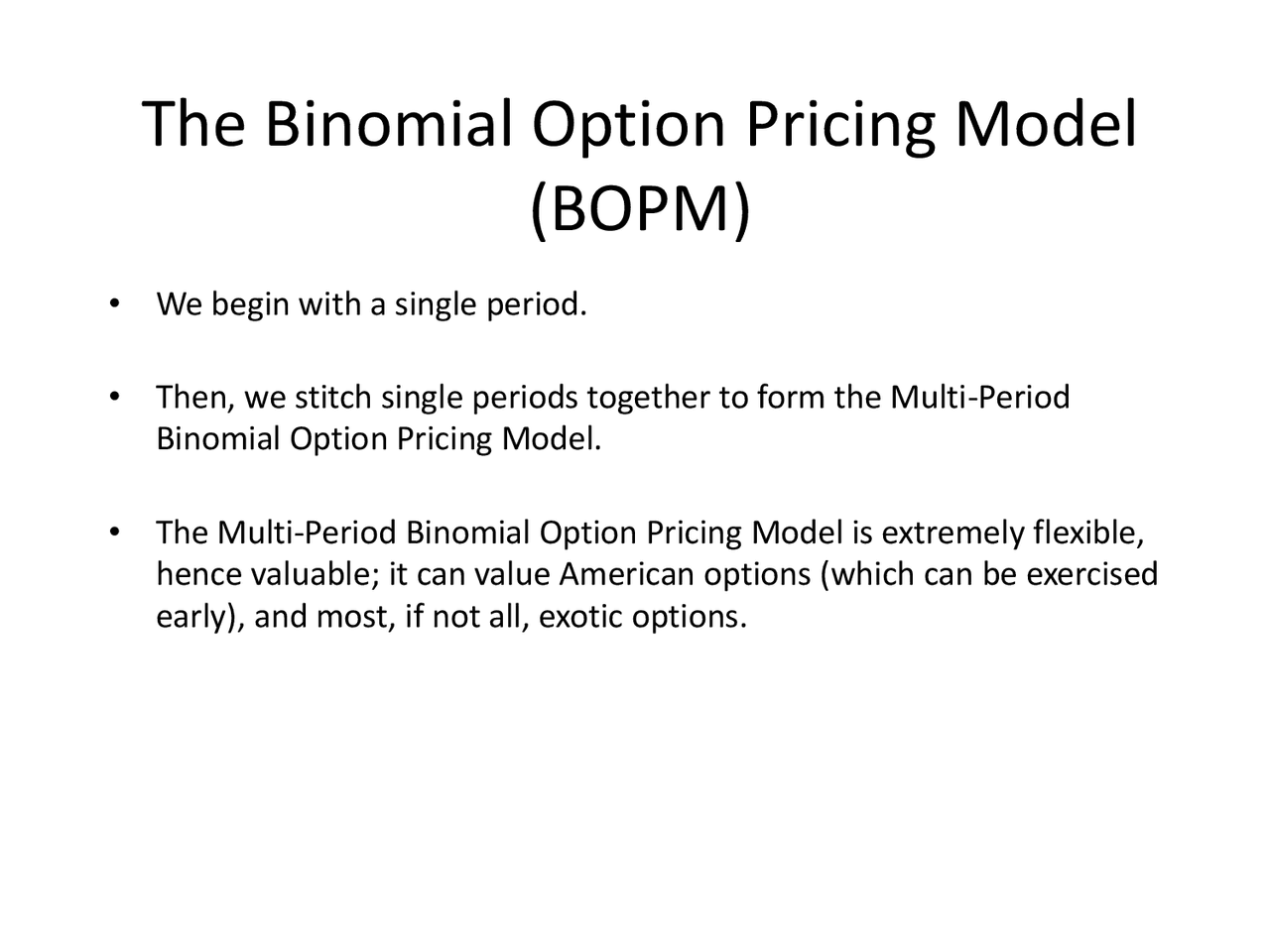 The Binomial Option Pricing Model (BOPM)

• We begin with a single period.

• Then, we stitch single periods together to form the Multi-Period Binomial Option Pricing Model.

• The Multi-Period Binomial Option Pricing Model is extremely flexible, hence valuable; it can value American options (which can be exercised early), and most, if not all, exotic options.